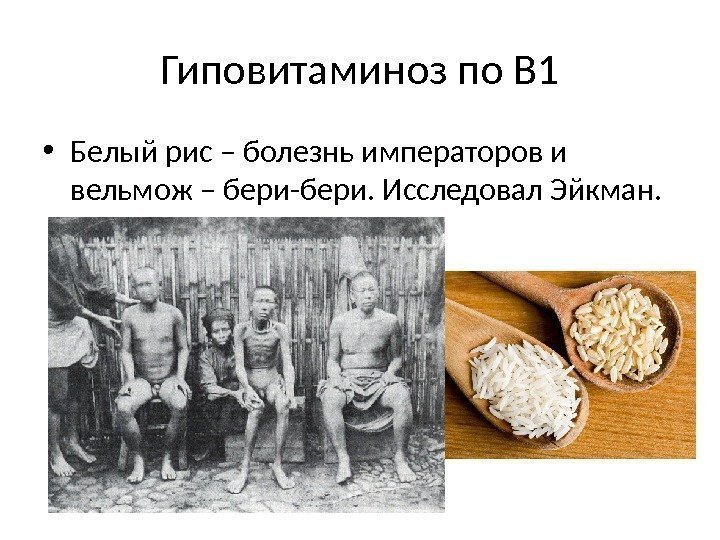 Гиповитаминоз по В1

• Белый рис – болезнь императоров и вельмож – бери-бери. Исследовал Эйкман.